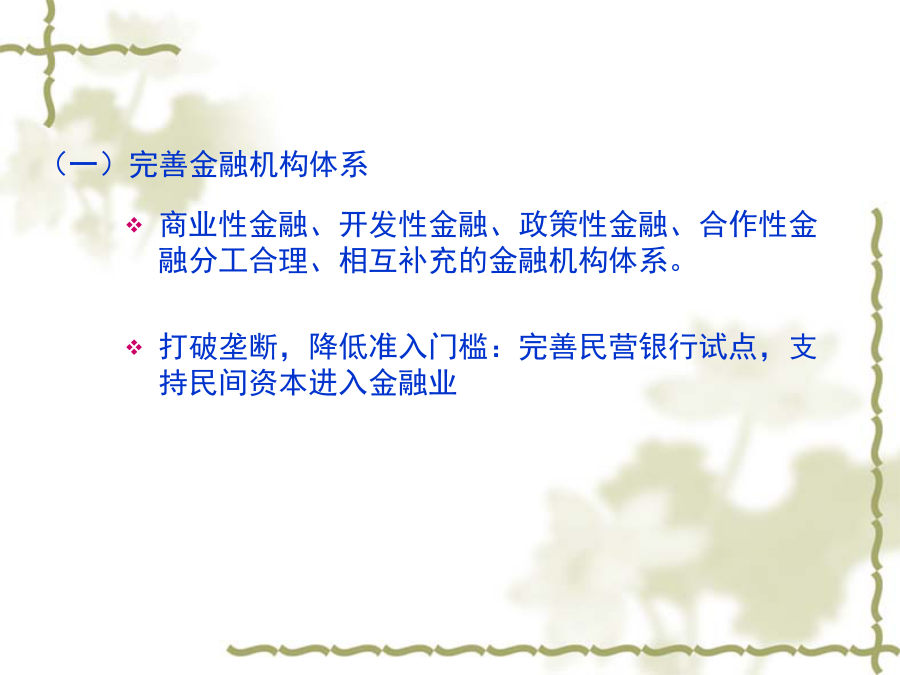 （一）完善金融机构体系

❖ 商业性金融、开发性金融、政策性金融、合作性金融分工合理、相互补充的金融机构体系。

❖ 打破垄断，降低准入门槛：完善民营银行试点，支持民间资本进入金融业